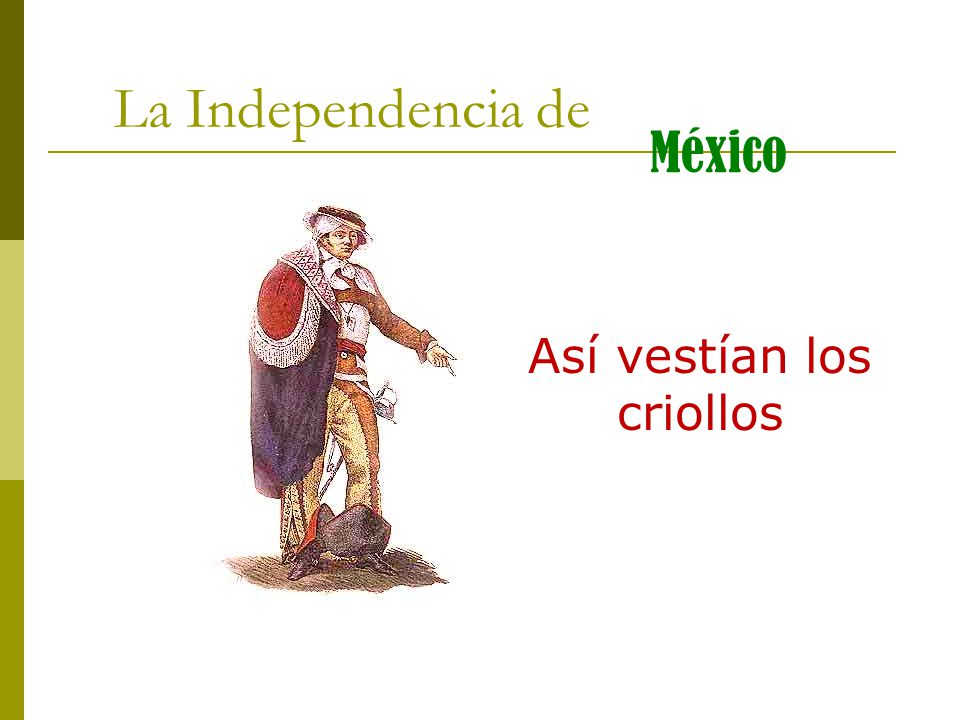 La Independencia de México

Así vestían los criollos